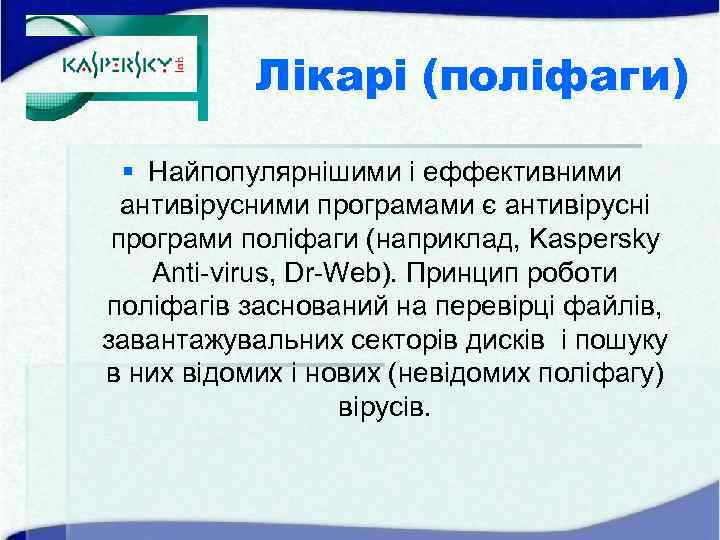 KASPERSKY lab

Лікарі (поліфаги)

▪ Найпопулярнішими і еффективними антивірусними програмами є антивірусні програми поліфаги (наприклад, Kaspersky Anti-virus, Dr-Web). Принцип роботи поліфагів заснований на перевірці файлів, завантажувальних секторів дисків і пошуку в них відомих і нових (невідомих поліфагу) вірусів.